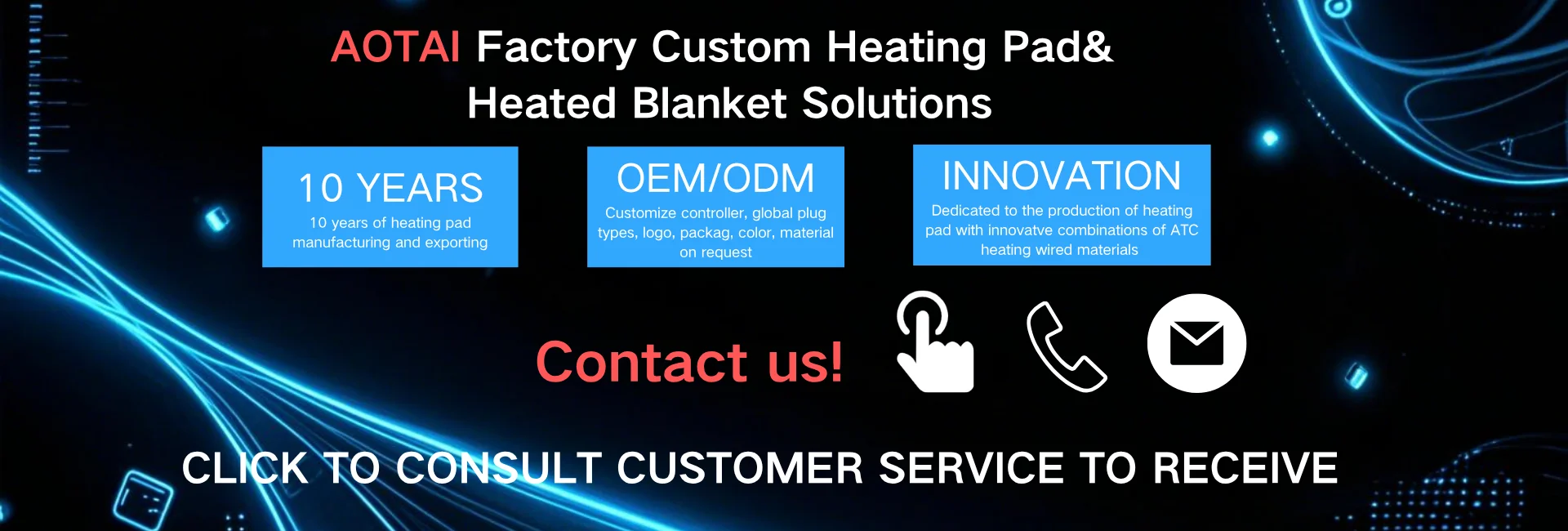 AOTAI Factory Custom Heating Pad& Heated Blanket Solutions

10 YEARS
10 years of heating pad manufacturing and exporting

OEM/ODM
Customize controller, global plug types, logo, packag, color, material on request

INNOVATION
Dedicated to the production of heating pad with innovatve combinations of ATC heating wired materials

Contact us!

CLICK TO CONSULT CUSTOMER SERVICE TO RECEIVE